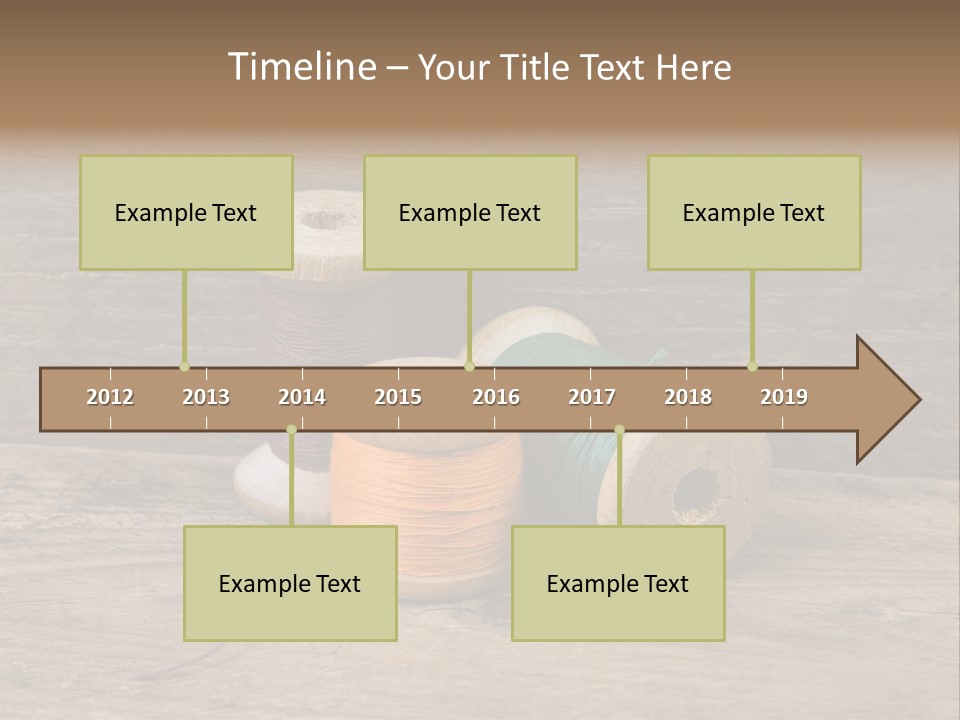 Timeline – Your Title Text Here

Example Text

Example Text

Example Text

2012 2013 2014 2015 2016 2017 2018 2019

Example Text

Example Text